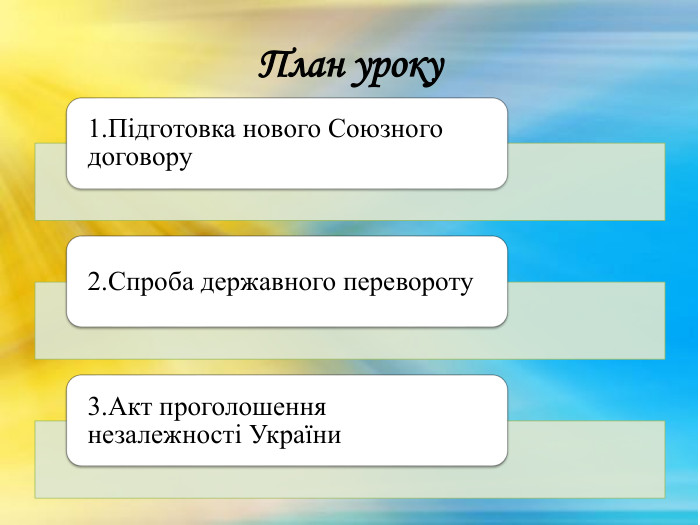 План уроку

1.Підготовка нового Союзного договору

2.Спроба державного перевороту

3.Акт проголошення незалежності України